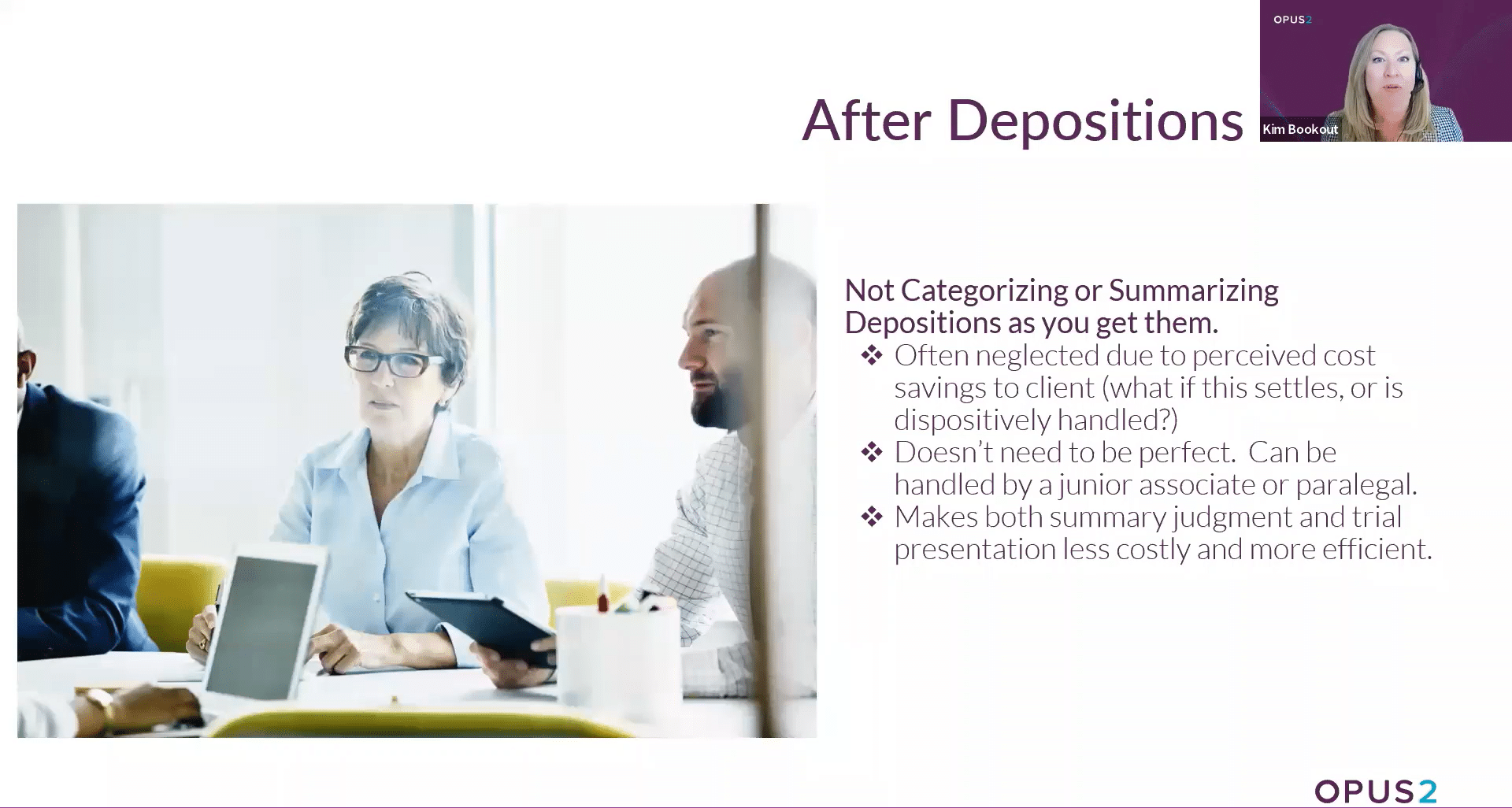 OPUS2

Kim Bookout

After Depositions

Not Categorizing or Summarizing Depositions as you get them.

❖ Often neglected due to perceived cost savings to client (what if this settles, or is dispositively handled?)

❖ Doesn't need to be perfect. Can be handled by a junior associate or paralegal.

❖ Makes both summary judgment and trial presentation less costly and more efficient.

OPUS2